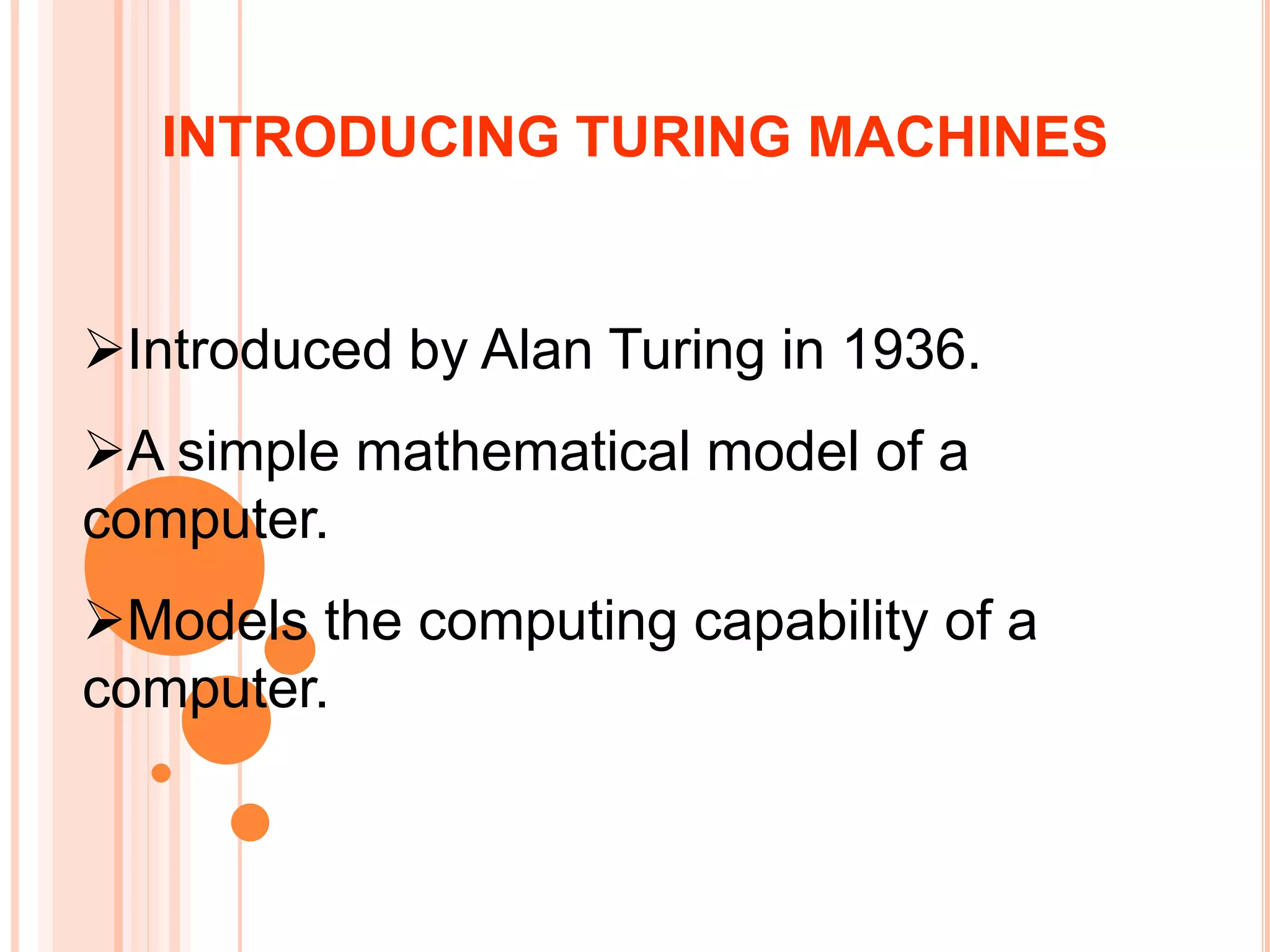 INTRODUCING TURING MACHINES

➢Introduced by Alan Turing in 1936.

➢A simple mathematical model of a computer.

➢Models the computing capability of a computer.